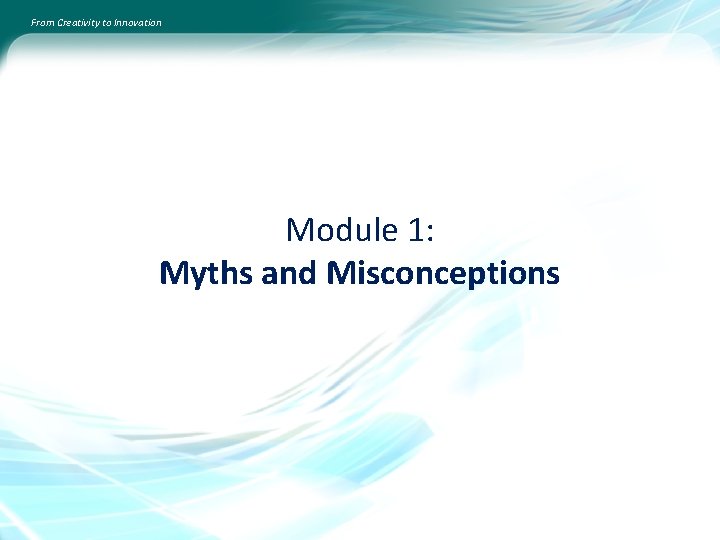 From Creativity to Innovation

Module 1:
Myths and Misconceptions